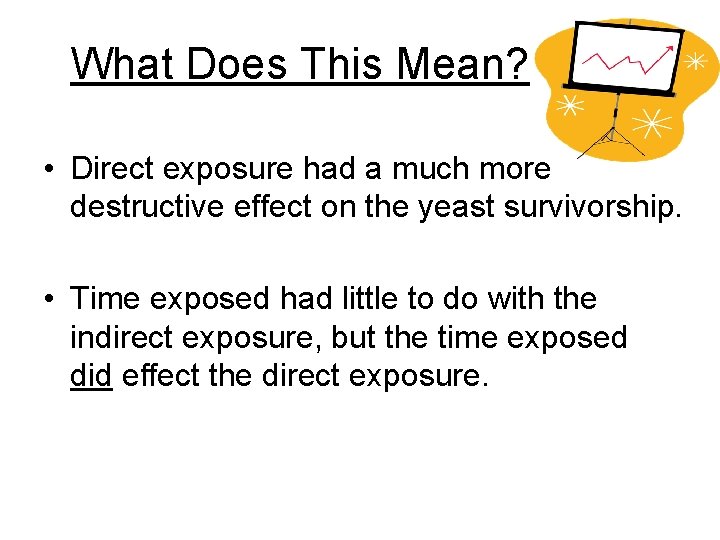 What Does This Mean?

• Direct exposure had a much more destructive effect on the yeast survivorship.

• Time exposed had little to do with the indirect exposure, but the time exposed did effect the direct exposure.